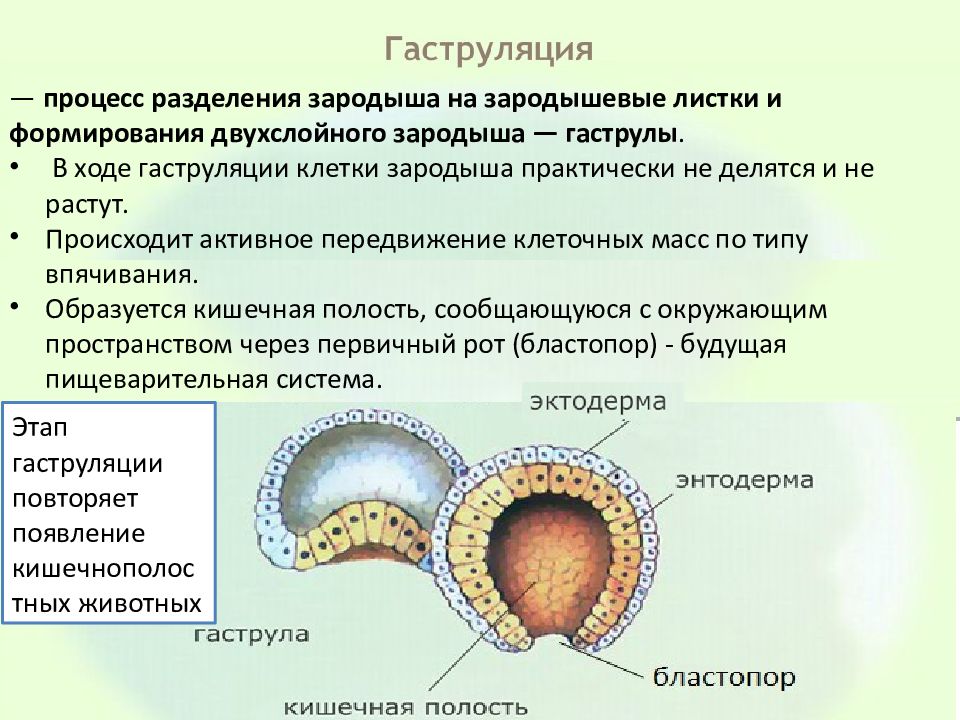 Гаструляция

— процесс разделения зародыша на зародышевые листки и формирования двухслойного зародыша — гаструлы.

• В ходе гаструляции клетки зародыша практически не делятся и не растут.

• Происходит активное передвижение клеточных масс по типу впячивания.

• Образуется кишечная полость, сообщающуюся с окружающим пространством через первичный рот (бластопор) - будущая пищеварительная система.

Этап гаструляции повторяет появление кишечнополостных животных

эктодерма

энтодерма

гаструла

бластопор

кишечная полость